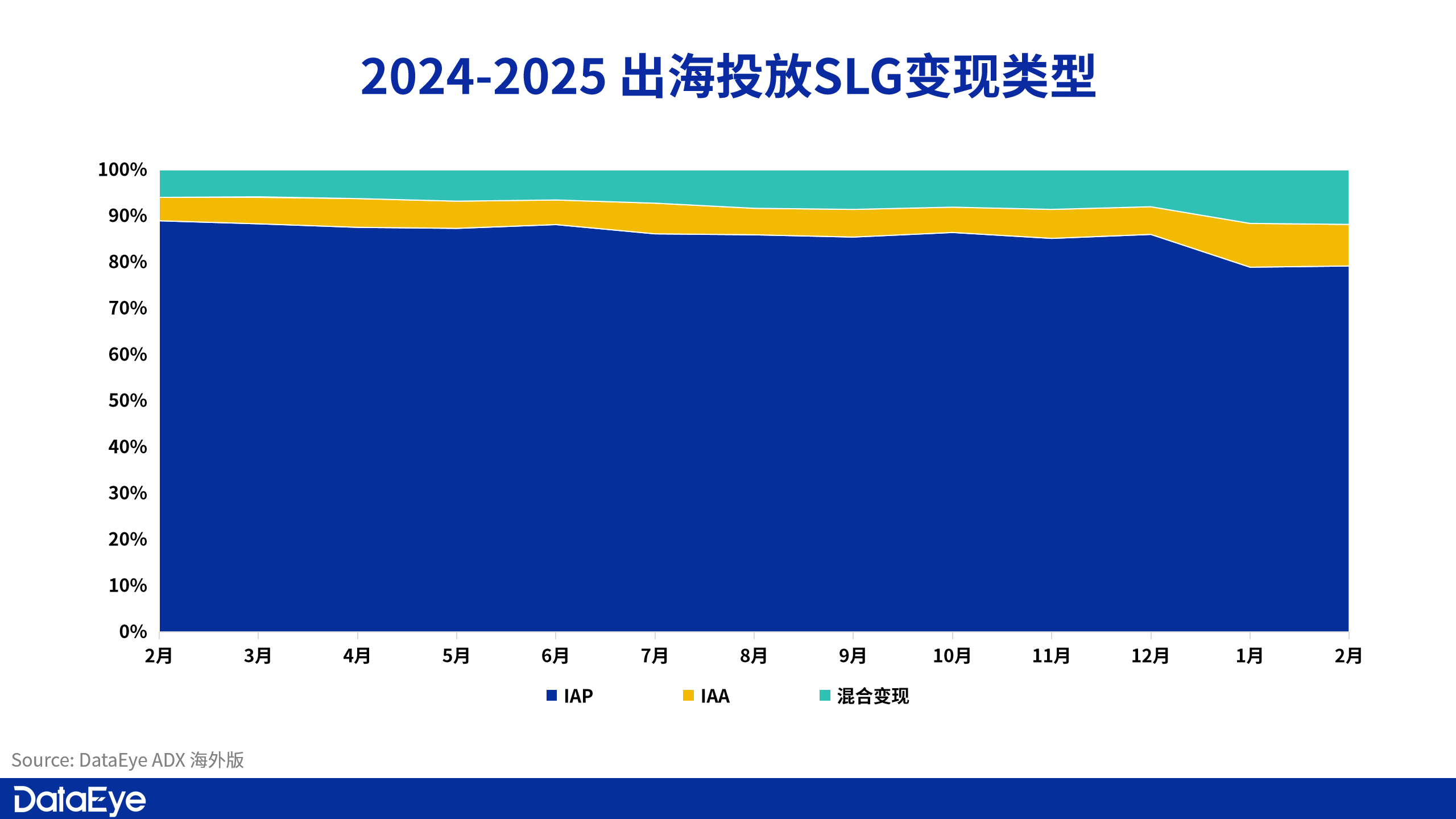 2024-2025 出海投放SLG变现类型

100%
90%
80%
70%
60%
50%
40%
30%
20%
10%
0%

2月 3月 4月 5月 6月 7月 8月 9月 10月 11月 12月 1月 2月

IAP IAA 混合变现

Source: DataEye ADX 海外版

DataEye